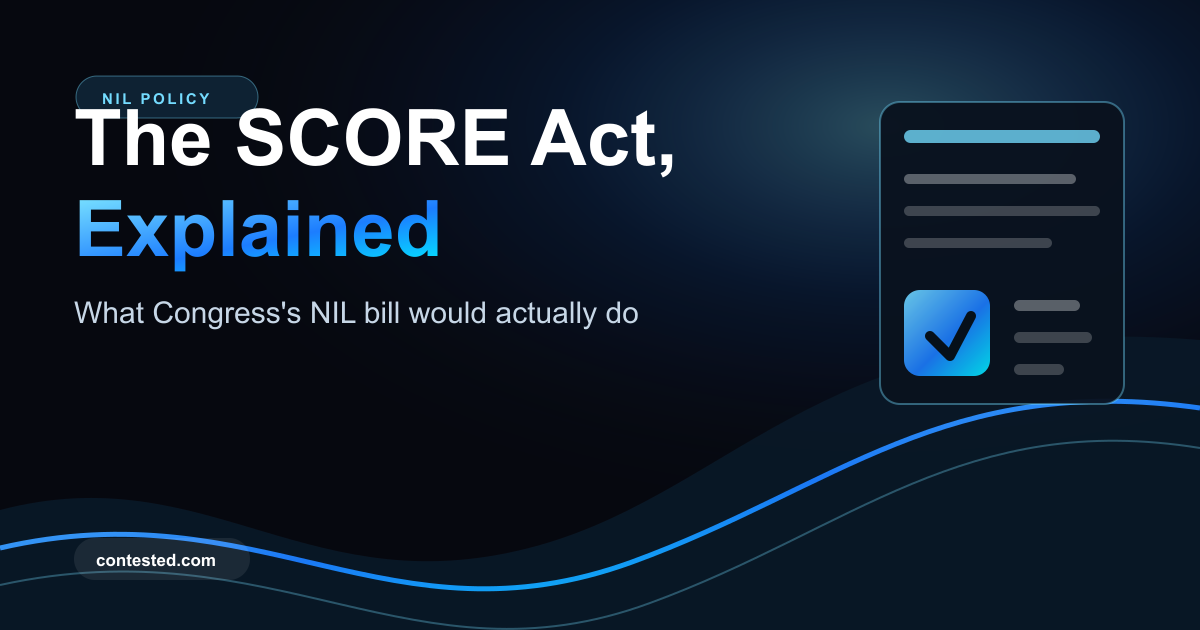 NIL POLICY

The SCORE Act, Explained

What Congress's NIL bill would actually do

contested.com